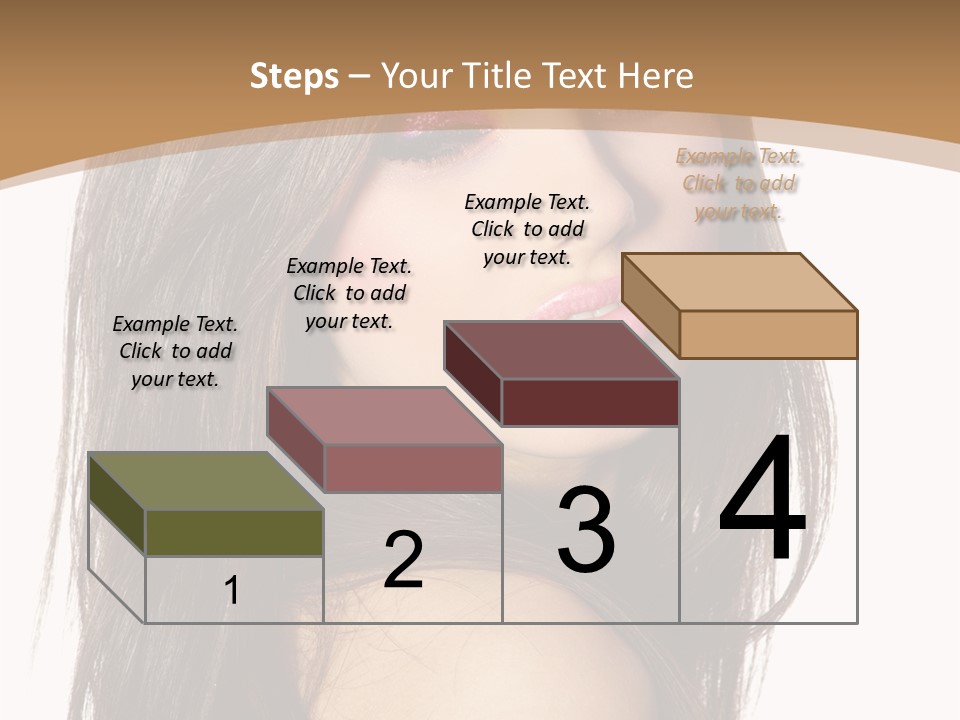 Steps – Your Title Text Here

Example Text. Click to add your text.

Example Text. Click to add your text.

Example Text. Click to add your text.

Example Text. Click to add your text.

1

2

3

4